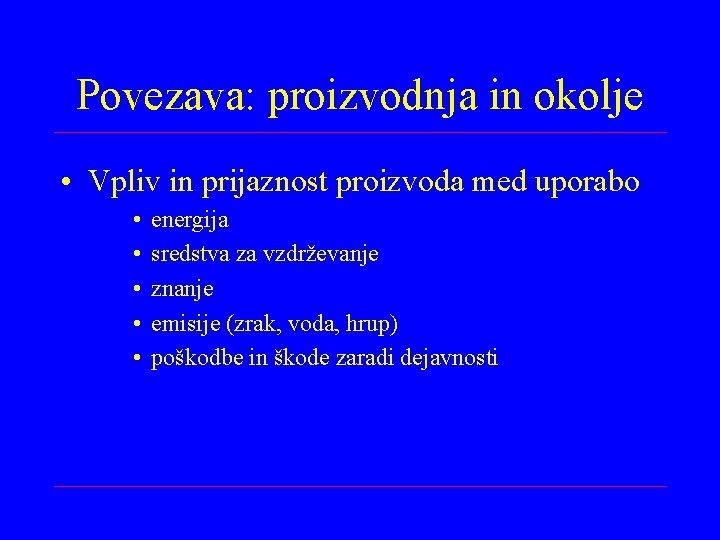 Povezava: proizvodnja in okolje

• Vpliv in prijaznost proizvoda med uporabo
  • energija
  • sredstva za vzdrževanje
  • znanje
  • emisije (zrak, voda, hrup)
  • poškodbe in škode zaradi dejavnosti